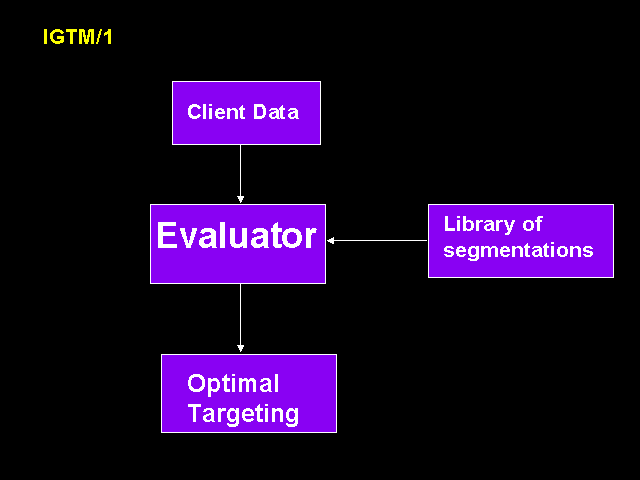 IGTM/1

Client Data

Evaluator

Library of segmentations

Optimal Targeting